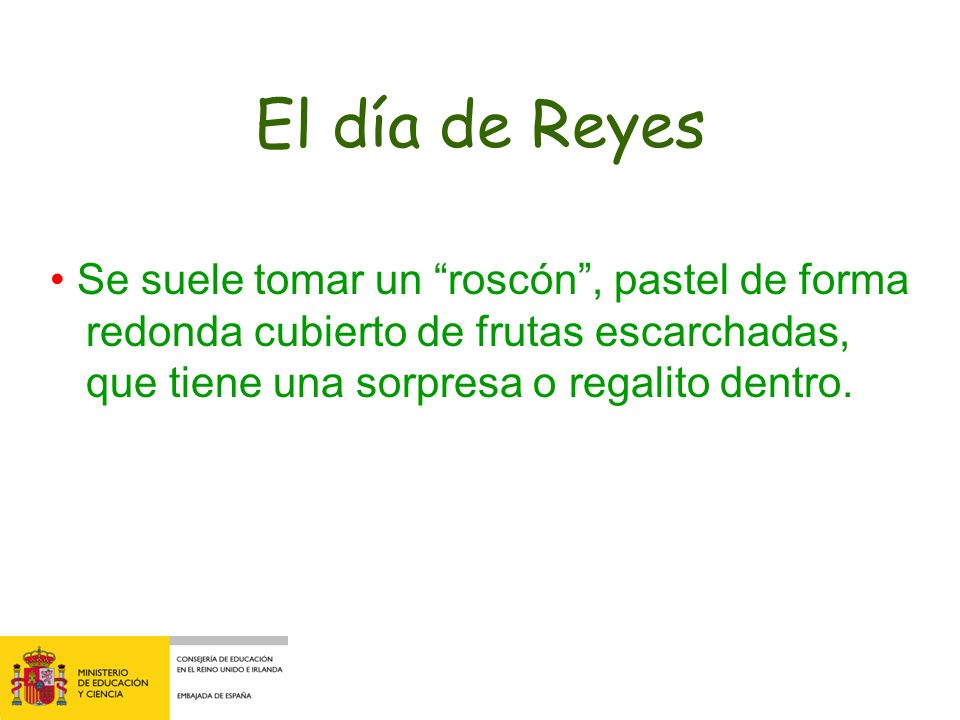 El día de Reyes

• Se suele tomar un “roscón”, pastel de forma redonda cubierto de frutas escarchadas, que tiene una sorpresa o regalito dentro.

MINISTERIO DE EDUCACIÓN Y CIENCIA

CONSEJERÍA DE EDUCACIÓN EN EL REINO UNIDO E IRLANDA

EMBAJADA DE ESPAÑA